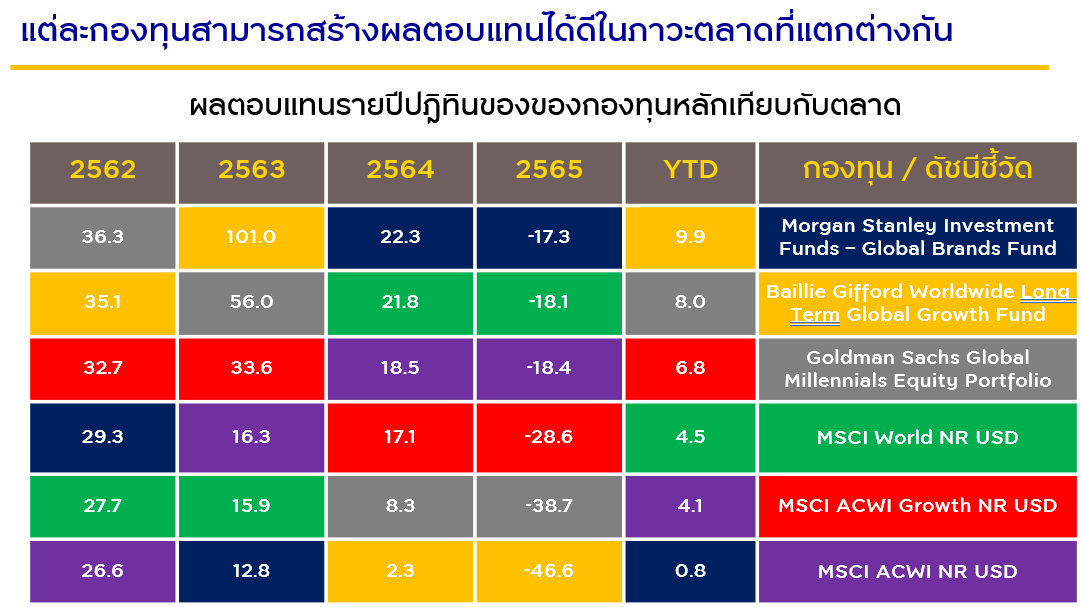 แต่ละกองทุนสามารถสร้างผลตอบแทนได้ดีในภาวะตลาดที่แตกต่างกัน

ผลตอบแทนรายปีปฏิทินของของกองทุนหลักเทียบกับตลาด

| 2562 | 2563 | 2564 | 2565 | YTD | กองทุน / ดัชนีชี้วัด |
|---|---|---|---|---|---|
| 36.3 | 101.0 | 22.3 | -17.3 | 9.9 | Morgan Stanley Investment Funds – Global Brands Fund |
| 35.1 | 56.0 | 21.8 | -18.1 | 8.0 | Baillie Gifford Worldwide Long Term Global Growth Fund |
| 32.7 | 33.6 | 18.5 | -18.4 | 6.8 | Goldman Sachs Global Millennials Equity Portfolio |
| 29.3 | 16.3 | 17.1 | -28.6 | 4.5 | MSCI World NR USD |
| 27.7 | 15.9 | 8.3 | -38.7 | 4.1 | MSCI ACWI Growth NR USD |
| 26.6 | 12.8 | 2.3 | -46.6 | 0.8 | MSCI ACWI NR USD |